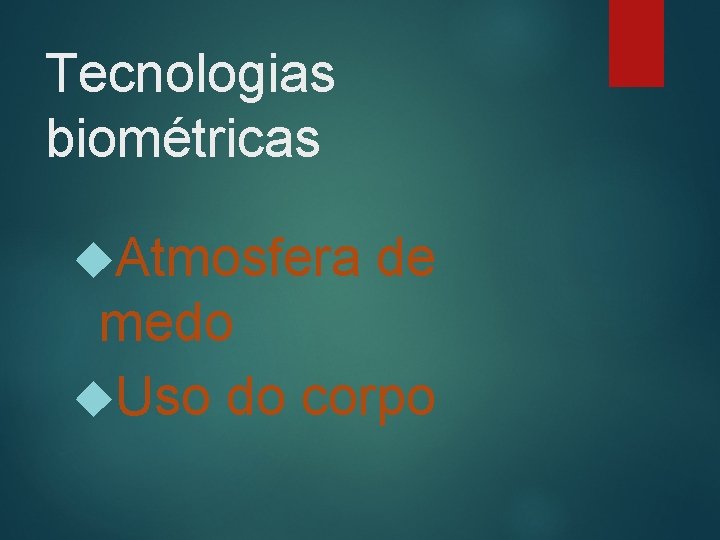 Tecnologias biométricas

Atmosfera de medo

Uso do corpo